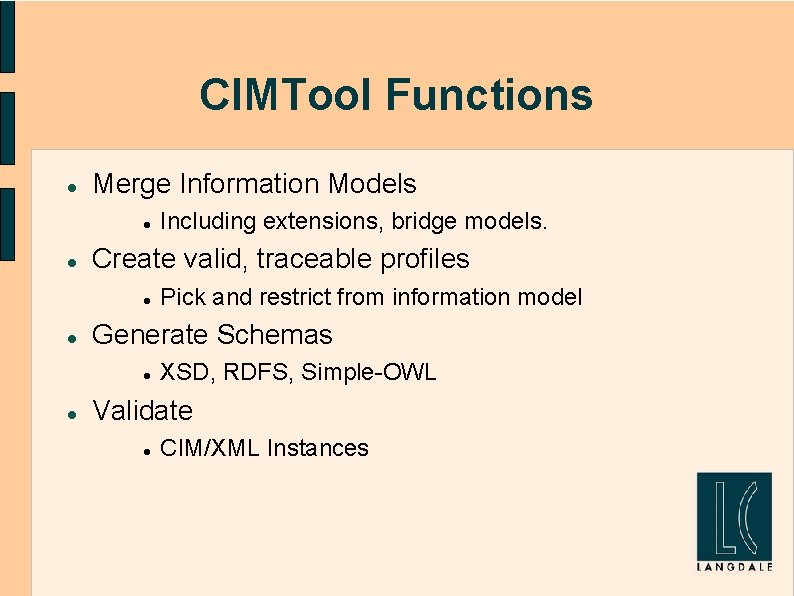 CIMTool Functions

• Merge Information Models
• Including extensions, bridge models.
• Create valid, traceable profiles
• Pick and restrict from information model
• Generate Schemas
• XSD, RDFS, Simple-OWL
• Validate
• CIM/XML Instances

LC
LANGDALE